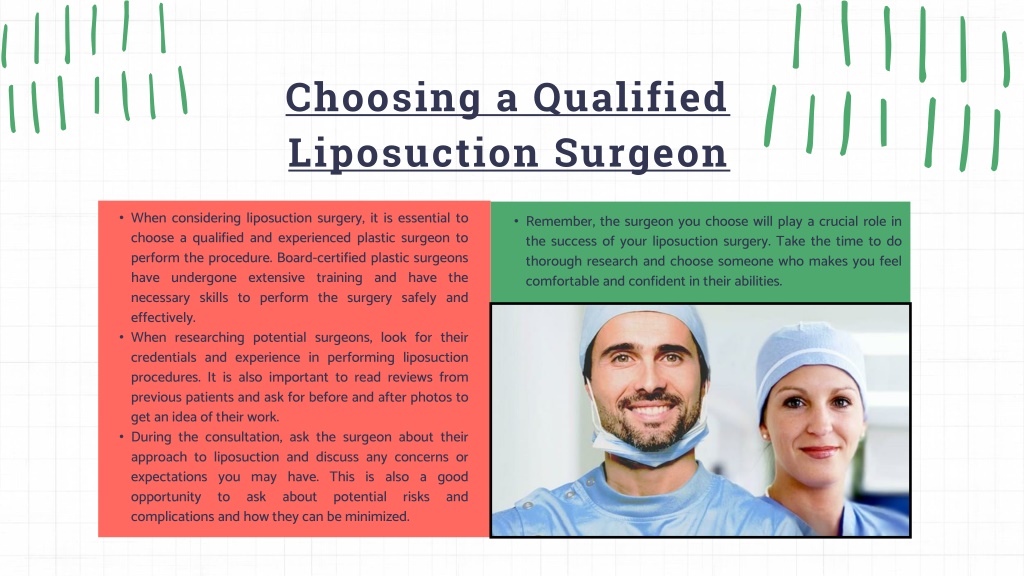 Choosing a Qualified Liposuction Surgeon

• When considering liposuction surgery, it is essential to choose a qualified and experienced plastic surgeon to perform the procedure. Board-certified plastic surgeons have undergone extensive training and have the necessary skills to perform the surgery safely and effectively.
• When researching potential surgeons, look for their credentials and experience in performing liposuction procedures. It is also important to read reviews from previous patients and ask for before and after photos to get an idea of their work.
• During the consultation, ask the surgeon about their approach to liposuction and discuss any concerns or expectations you may have. This is also a good opportunity to ask about potential risks and complications and how they can be minimized.

• Remember, the surgeon you choose will play a crucial role in the success of your liposuction surgery. Take the time to do thorough research and choose someone who makes you feel comfortable and confident in their abilities.